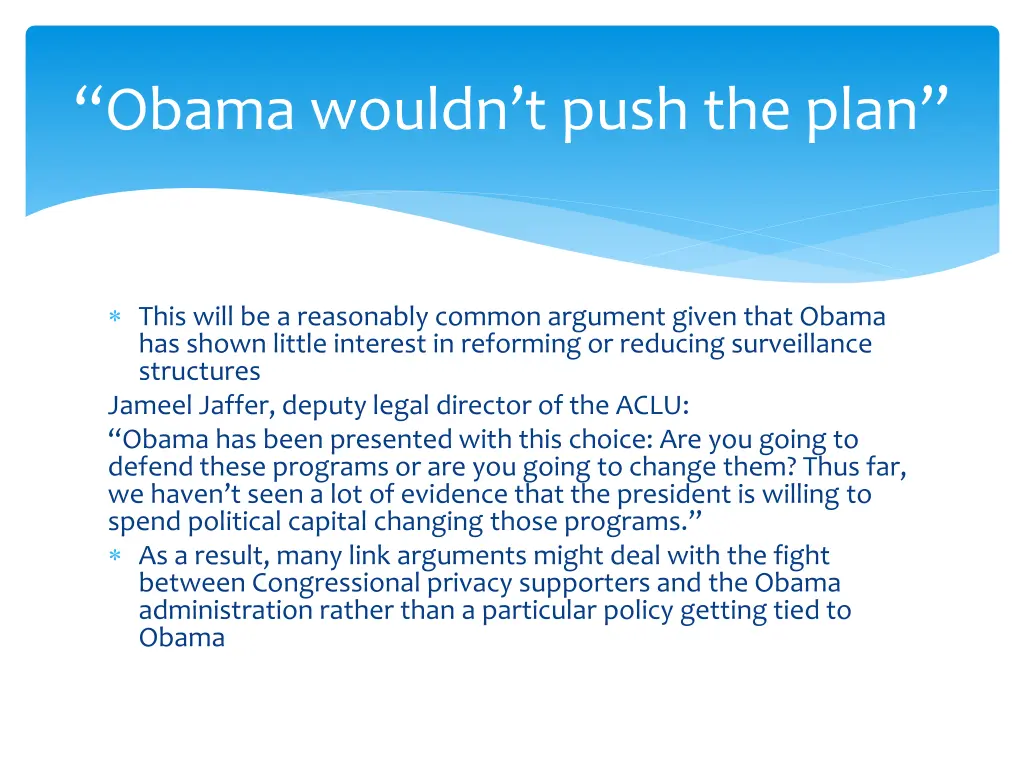 “Obama wouldn’t push the plan”

∗ This will be a reasonably common argument given that Obama has shown little interest in reforming or reducing surveillance structures

Jameel Jaffer, deputy legal director of the ACLU:

“Obama has been presented with this choice: Are you going to defend these programs or are you going to change them? Thus far, we haven’t seen a lot of evidence that the president is willing to spend political capital changing those programs.”

∗ As a result, many link arguments might deal with the fight between Congressional privacy supporters and the Obama administration rather than a particular policy getting tied to Obama